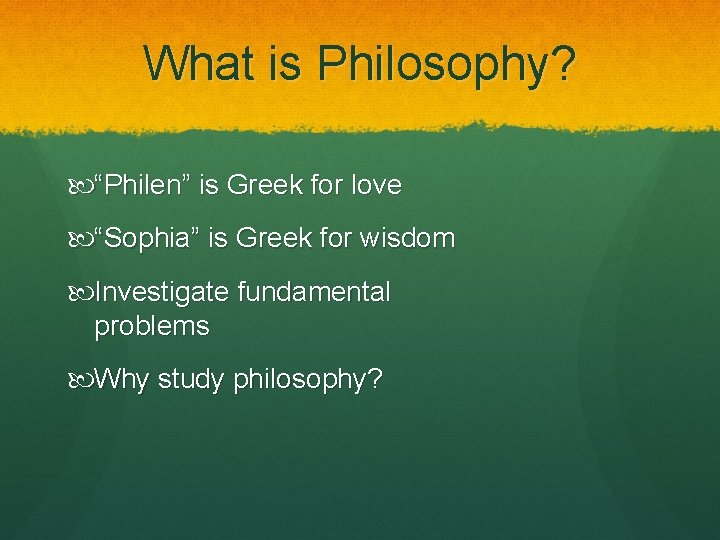 What is Philosophy?

“Philen” is Greek for love

“Sophia” is Greek for wisdom

Investigate fundamental problems

Why study philosophy?